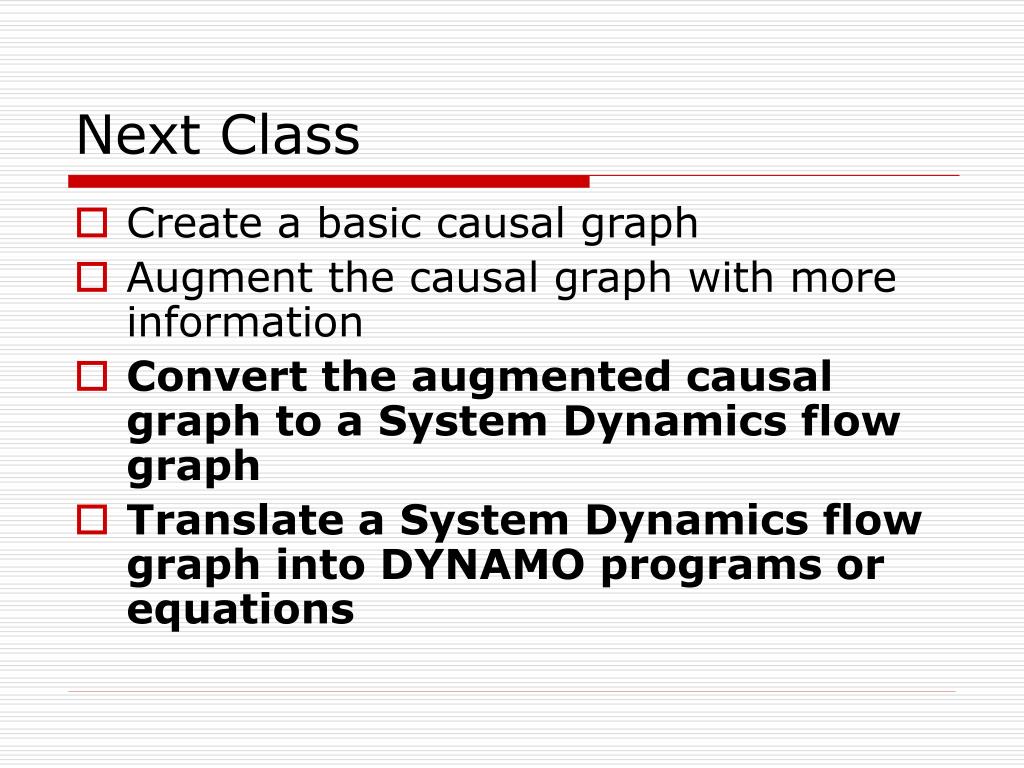 Next Class

Create a basic causal graph

Augment the causal graph with more information

Convert the augmented causal graph to a System Dynamics flow graph

Translate a System Dynamics flow graph into DYNAMO programs or equations